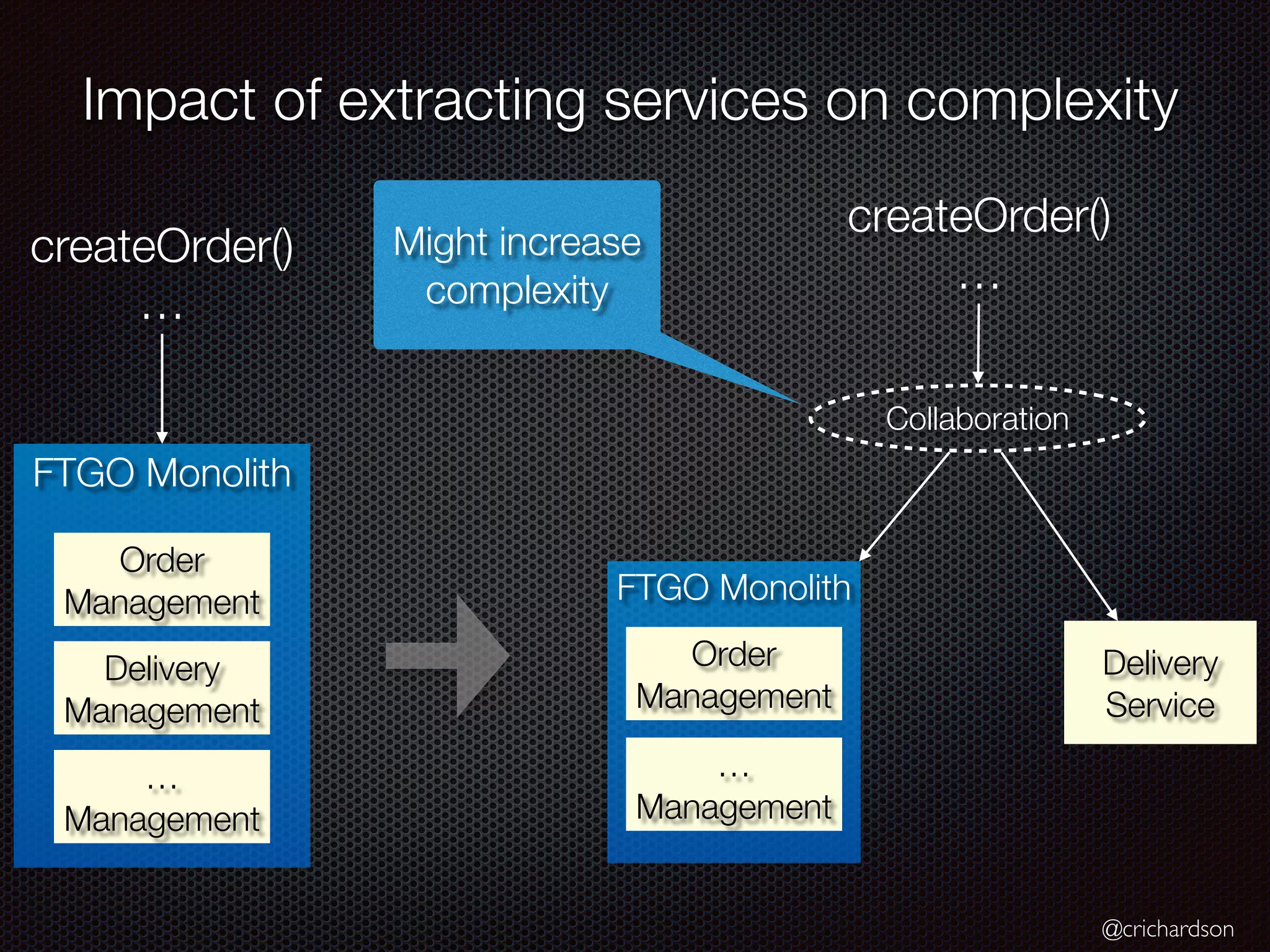 Impact of extracting services on complexity

createOrder()

...

FTGO Monolith

Order Management

Delivery Management

... Management

Might increase complexity

createOrder()

...

Collaboration

FTGO Monolith

Order Management

... Management

Delivery Service

@crichardson